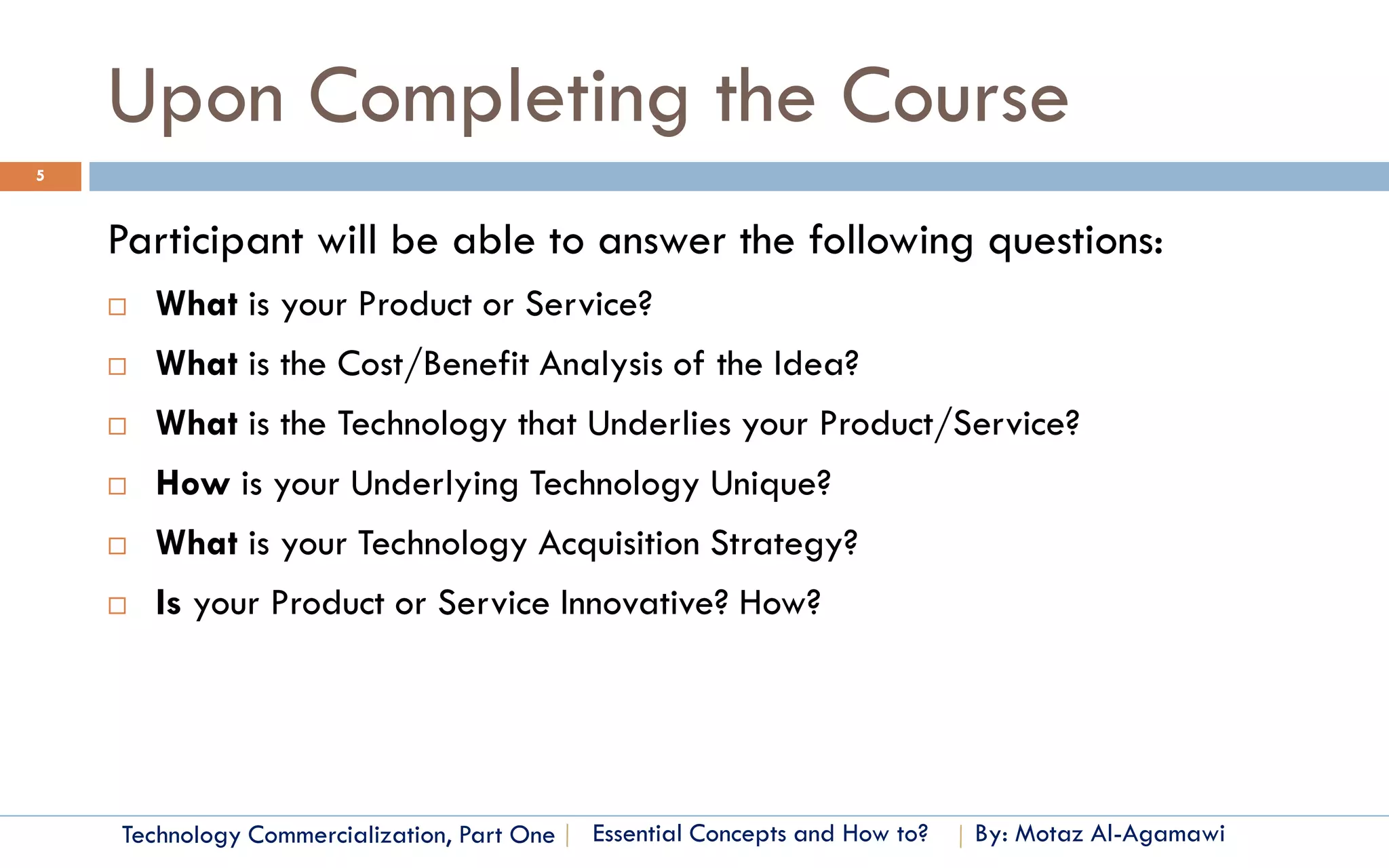 Upon Completing the Course

5

Participant will be able to answer the following questions:

□ What is your Product or Service?

□ What is the Cost/Benefit Analysis of the Idea?

□ What is the Technology that Underlies your Product/Service?

□ How is your Underlying Technology Unique?

□ What is your Technology Acquisition Strategy?

□ Is your Product or Service Innovative? How?

Technology Commercialization, Part One | Essential Concepts and How to? | By: Motaz Al-Agamawi